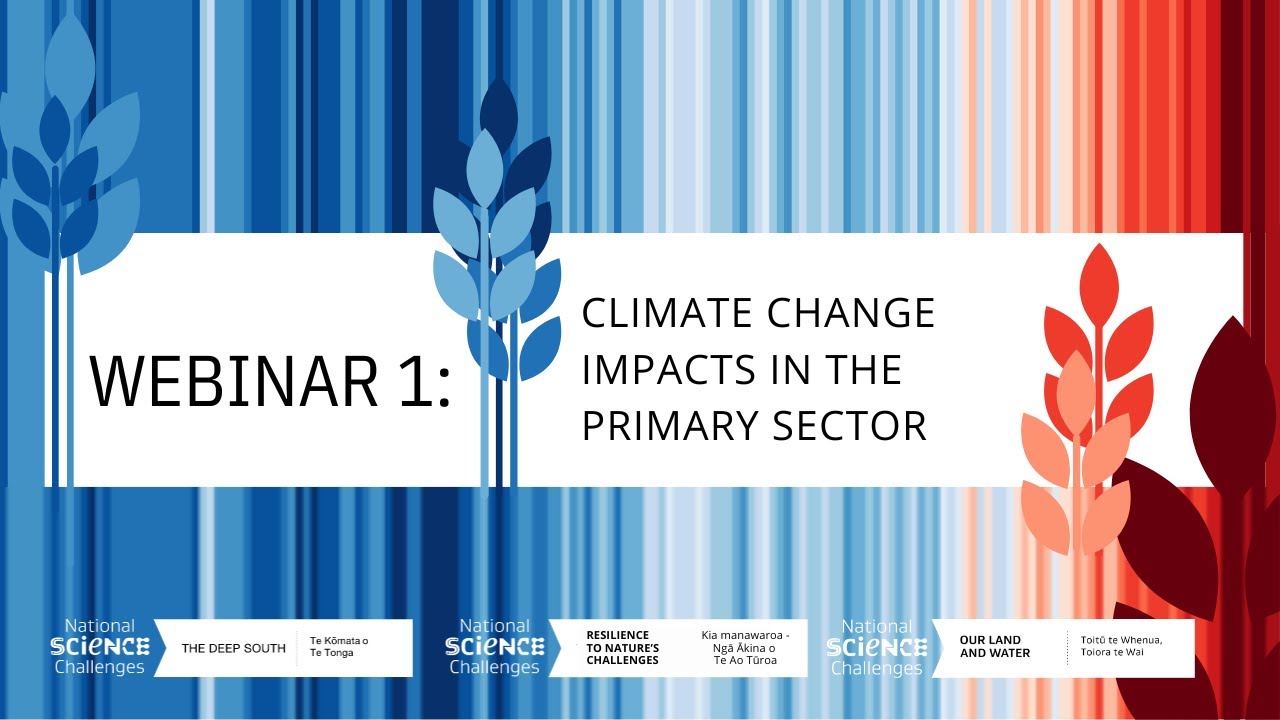 WEBINAR 1:

CLIMATE CHANGE IMPACTS IN THE PRIMARY SECTOR

National SCIENCE Challenges

THE DEEP SOUTH

Te Kōmata o Te Tonga

National SCIENCE Challenges

RESILIENCE TO NATURE'S CHALLENGES

Kia manawaroa - Ngā Ākina o Te Ao Tūroa

National SCIENCE Challenges

OUR LAND AND WATER

Toitū te Whenua, Toiora te Wai